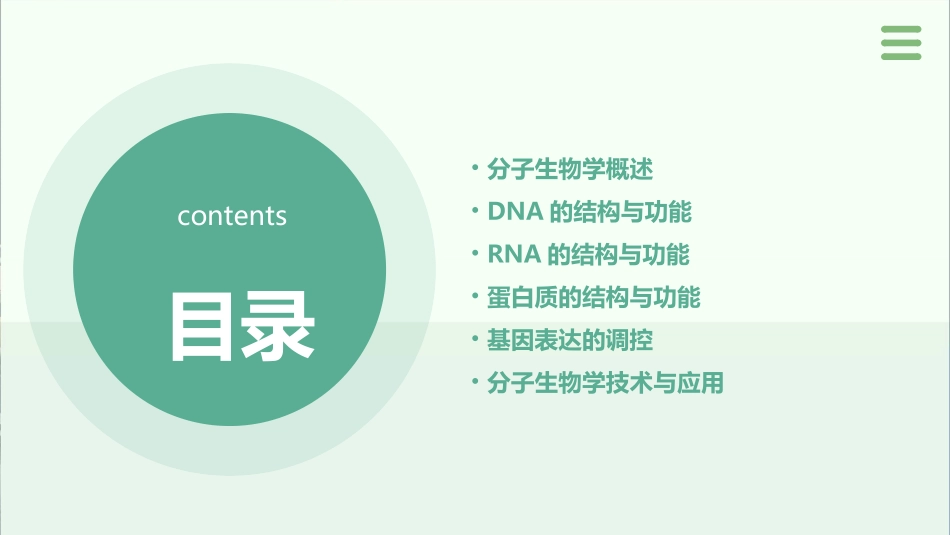 contents

目录

• 分子生物学概述
• DNA 的结构与功能
• RNA 的结构与功能
• 蛋白质的结构与功能
• 基因表达的调控
• 分子生物学技术与应用